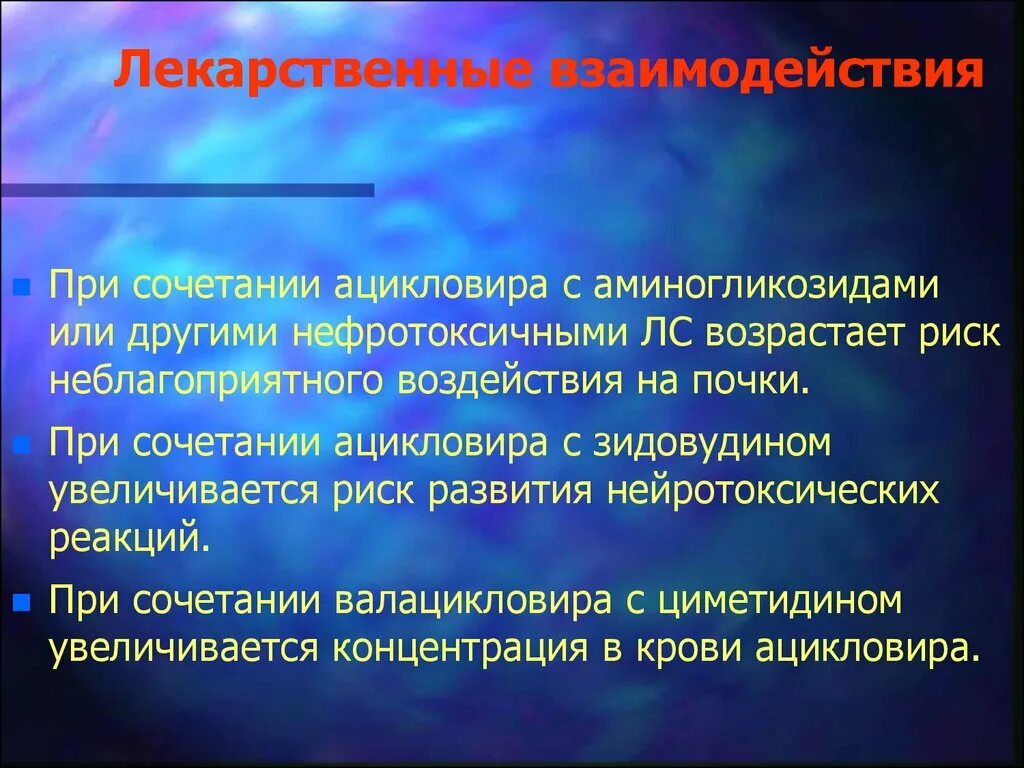 Лекарственные взаимодействия

При сочетании ацикловира с аминогликозидами или другими нефротоксичными ЛС возрастает риск неблагоприятного воздействия на почки.

При сочетании ацикловира с зидовудином увеличивается риск развития нейротоксических реакций.

При сочетании валацикловира с циметидином увеличивается концентрация в крови ацикловира.